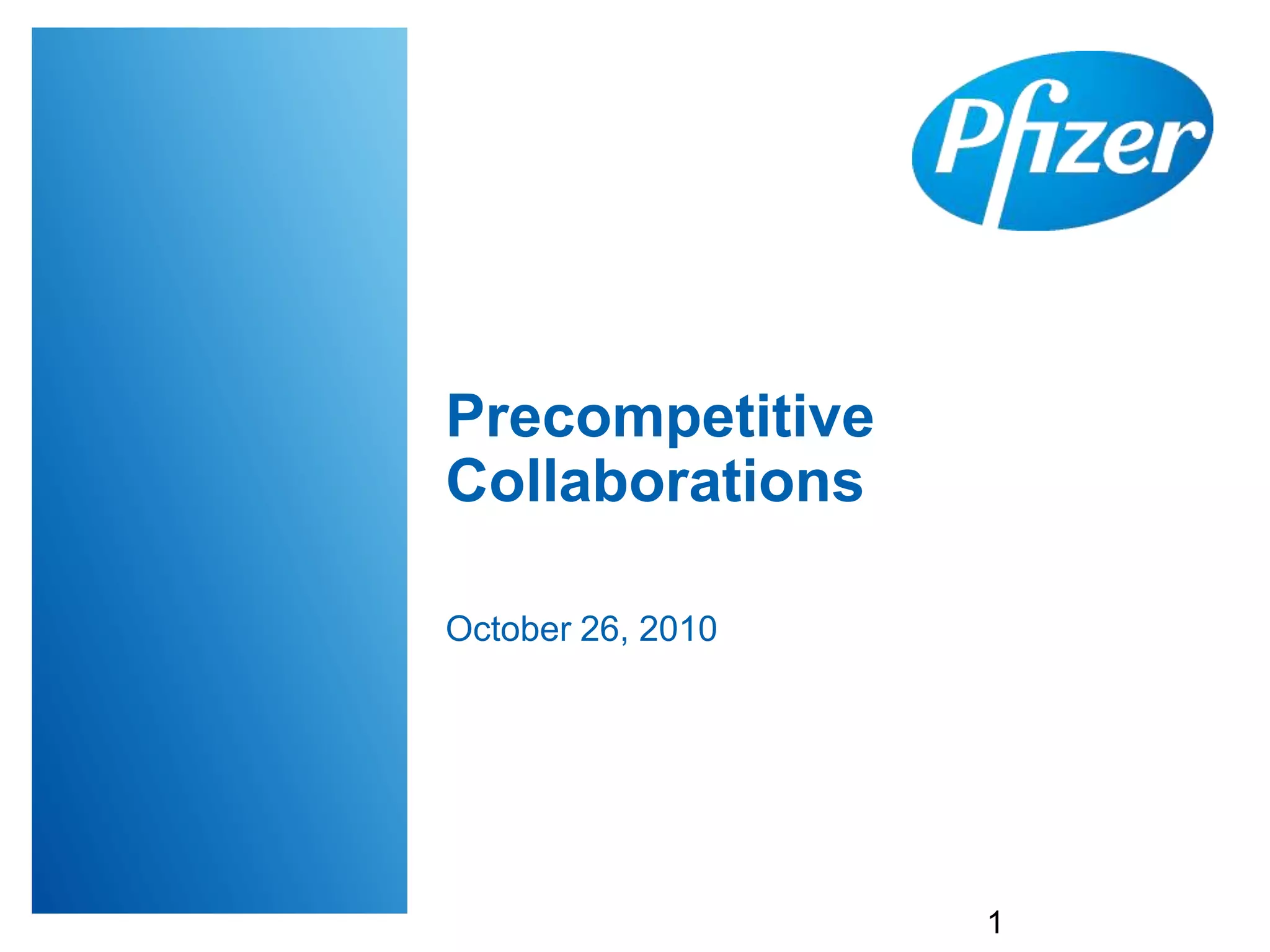 Pfizer

Precompetitive Collaborations

October 26, 2010

1